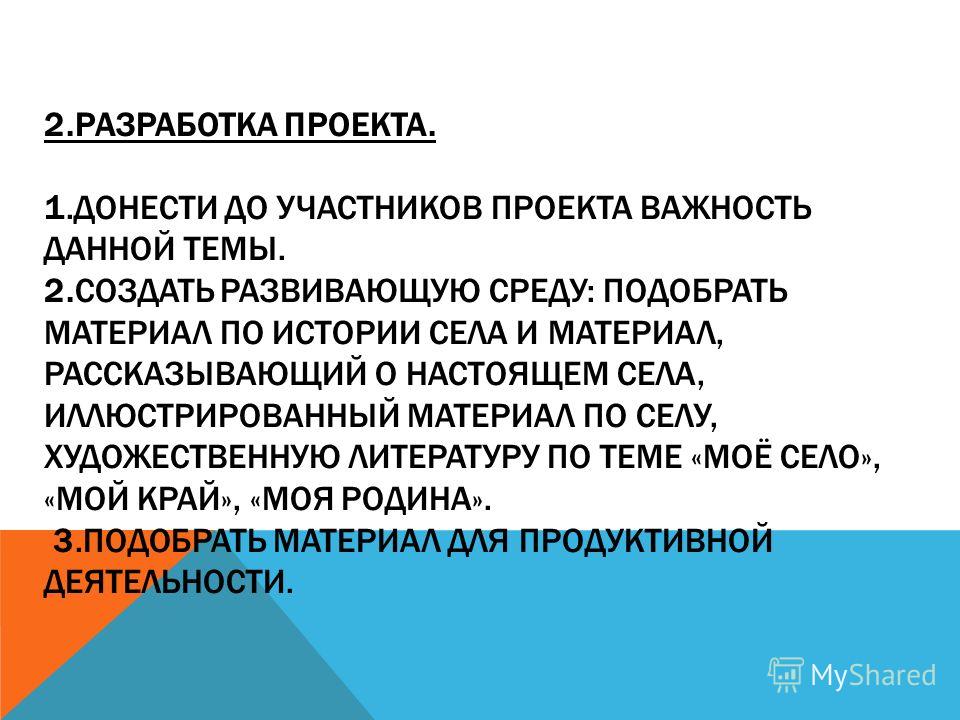 2.РАЗРАБОТКА ПРОЕКТА.

1.ДОНЕСТИ ДО УЧАСТНИКОВ ПРОЕКТА ВАЖНОСТЬ ДАННОЙ ТЕМЫ.
2.СОЗДАТЬ РАЗВИВАЮЩУЮ СРЕДУ: ПОДОБРАТЬ МАТЕРИАЛ ПО ИСТОРИИ СЕЛА И МАТЕРИАЛ, РАССКАЗЫВАЮЩИЙ О НАСТОЯЩЕМ СЕЛА, ИЛЛЮСТРИРОВАННЫЙ МАТЕРИАЛ ПО СЕЛУ, ХУДОЖЕСТВЕННУЮ ЛИТЕРАТУРУ ПО ТЕМЕ «МОЁ СЕЛО», «МОЙ КРАЙ», «МОЯ РОДИНА».
3.ПОДОБРАТЬ МАТЕРИАЛ ДЛЯ ПРОДУКТИВНОЙ ДЕЯТЕЛЬНОСТИ.

MyShared